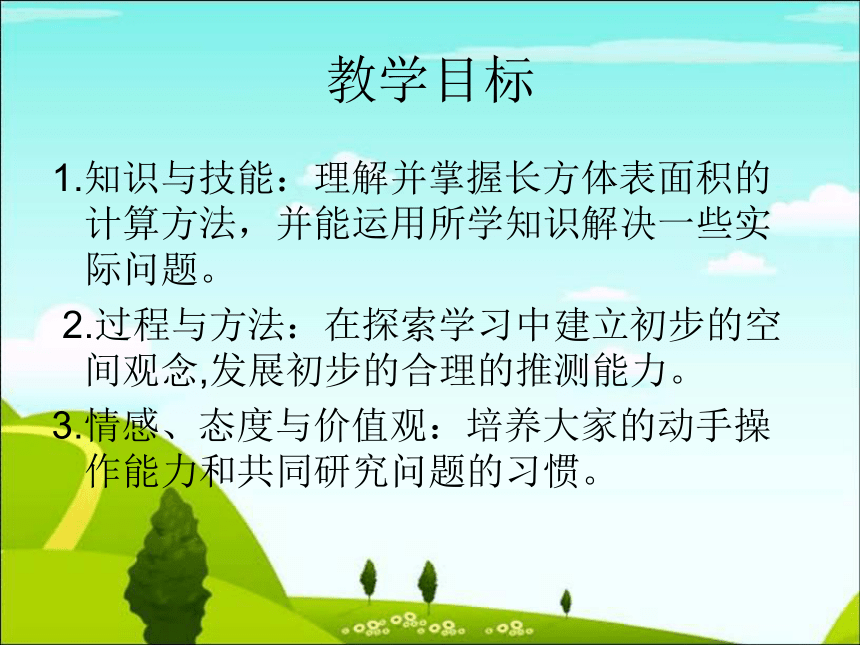 教学目标

1.知识与技能：理解并掌握长方体表面积的计算方法，并能运用所学知识解决一些实际问题。

2.过程与方法：在探索学习中建立初步的空间观念,发展初步的合理的推测能力。

3.情感、态度与价值观：培养大家的动手操作能力和共同研究问题的习惯。